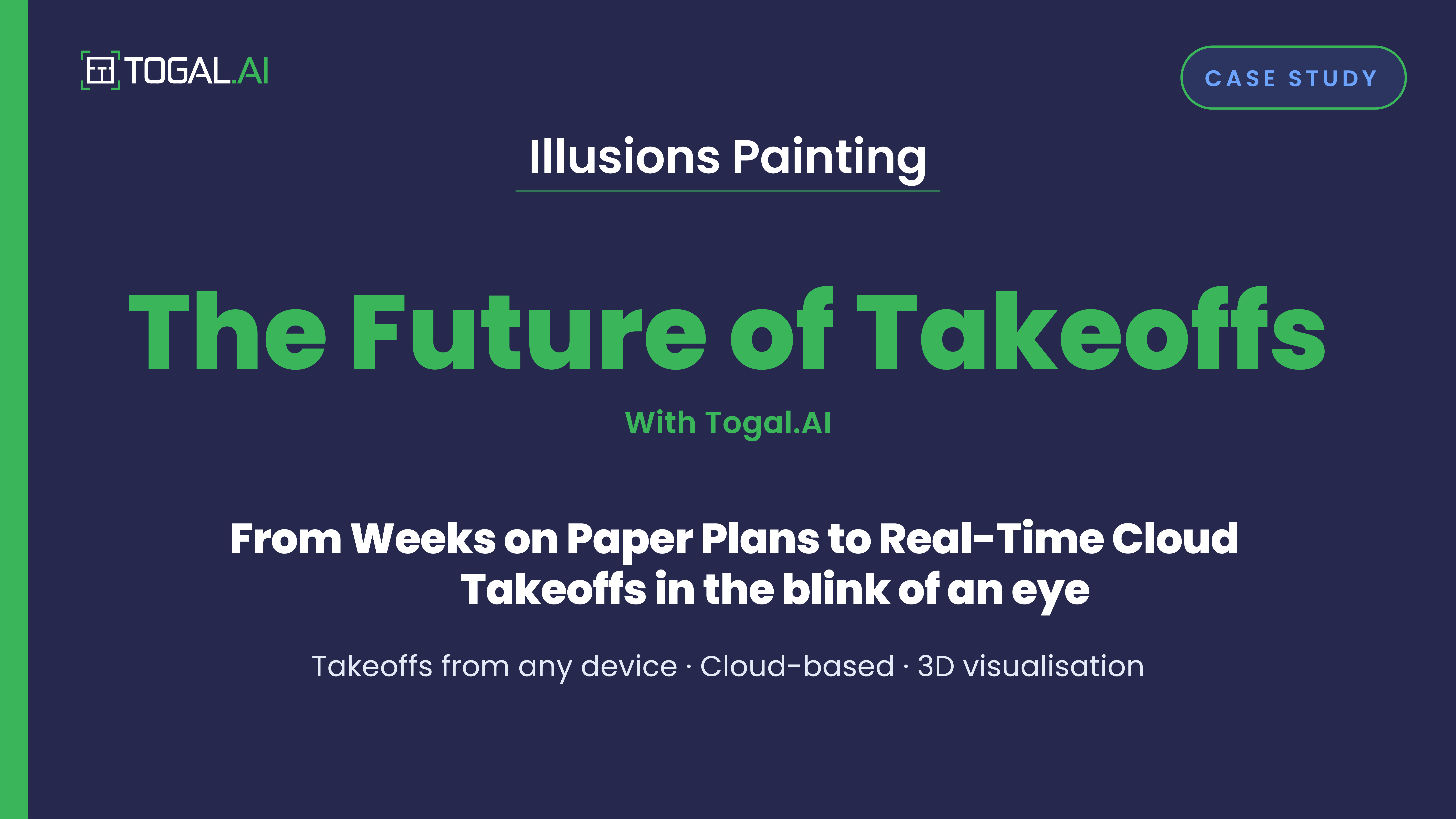 TOGAL.AI

CASE STUDY

Illusions Painting

The Future of Takeoffs

With Togal.AI

From Weeks on Paper Plans to Real-Time Cloud Takeoffs in the blink of an eye

Takeoffs from any device · Cloud-based · 3D visualisation